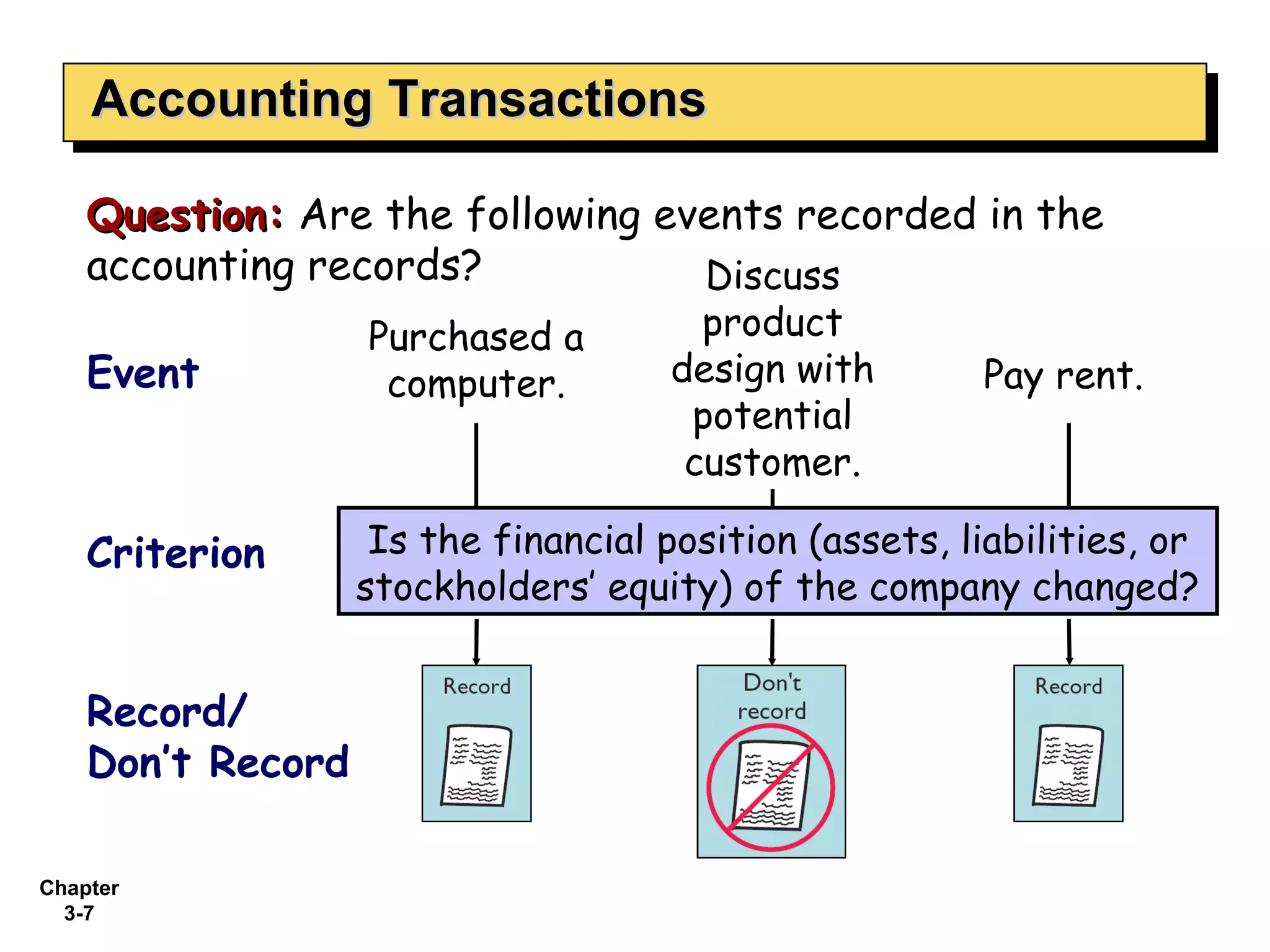 Accounting Transactions

Question: Are the following events recorded in the accounting records?

Event

Purchased a computer.

Discuss product design with potential customer.

Pay rent.

Criterion

Is the financial position (assets, liabilities, or stockholders' equity) of the company changed?

Record/ Don't Record

Record

Don't record

Record

Chapter 3-7